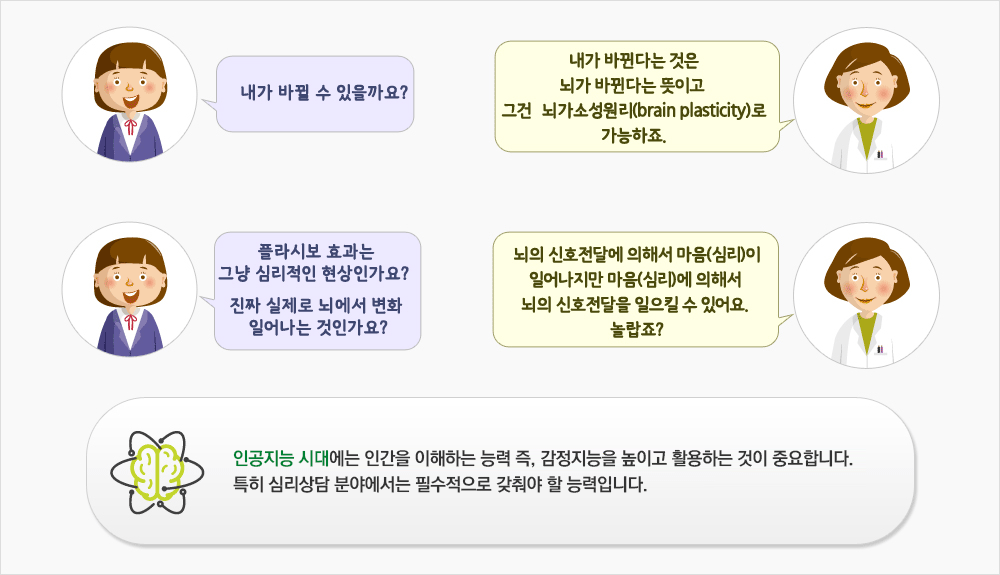 내가 바뀔 수 있을까요?

내가 바뀐다는 것은
뇌가 바뀐다는 뜻이고
그건 뇌가소성원리(brain plasticity)로
가능하죠.

플라시보 효과는
그냥 심리적인 현상인가요?

진짜 실제로 뇌에서 변화
일어나는 것인가요?

뇌의 신호전달에 의해서 마음(심리)이
일어나지만 마음(심리)에 의해서
뇌의 신호전달을 일으킬 수 있어요.
놀랍죠?

인공지능 시대에는 인간을 이해하는 능력 즉, 감정지능을 높이고 활용하는 것이 중요합니다.
특히 심리상담 분야에서는 필수적으로 갖춰야 할 능력입니다.